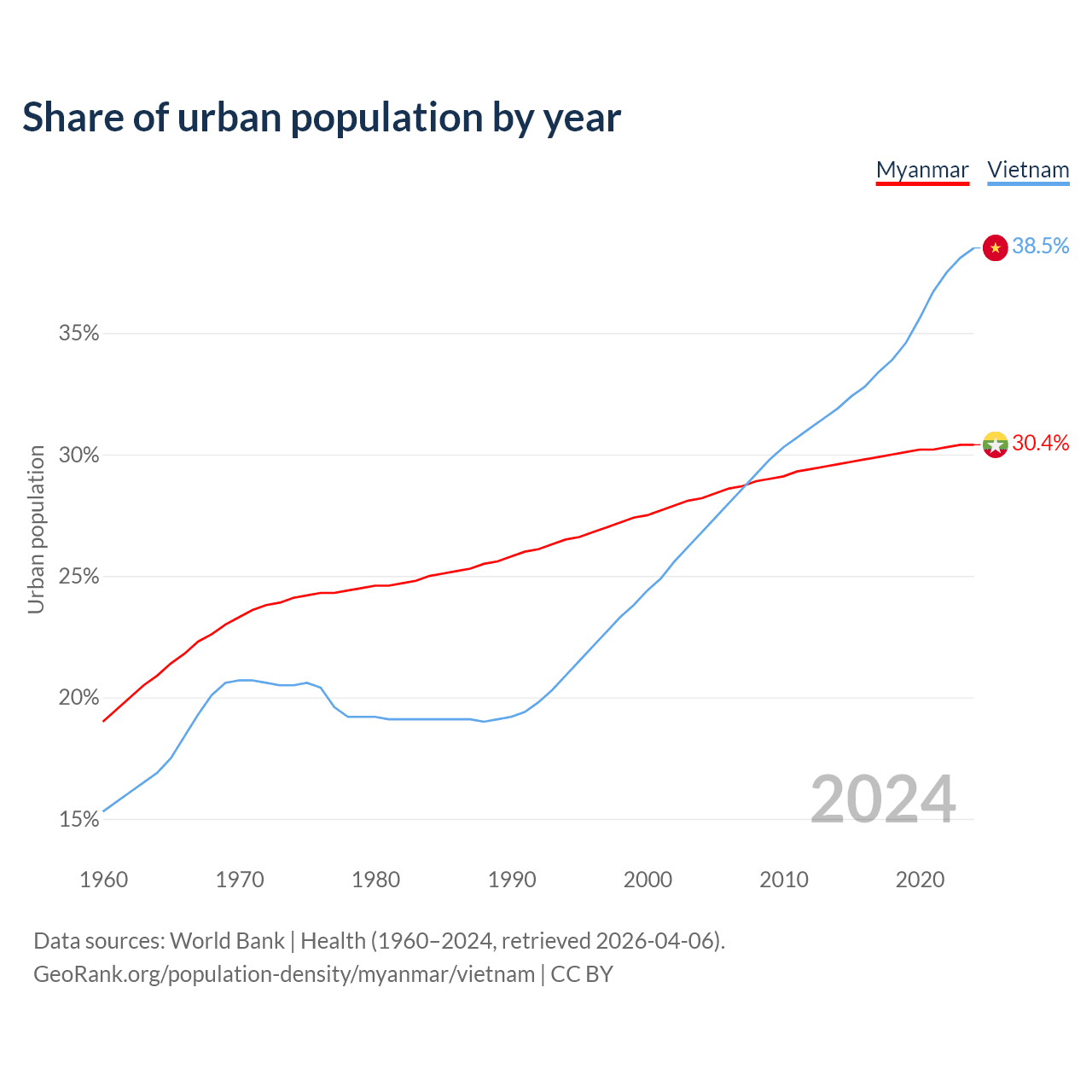 Share of urban population by year

Myanmar Vietnam

38.5%
30.4%

Urban population

35%
30%
25%
20%
15%

2024

1960 1970 1980 1990 2000 2010 2020

Data sources: World Bank | Health (1960–2024, retrieved 2026-04-06).
GeoRank.org/population-density/myanmar/vietnam | CC BY